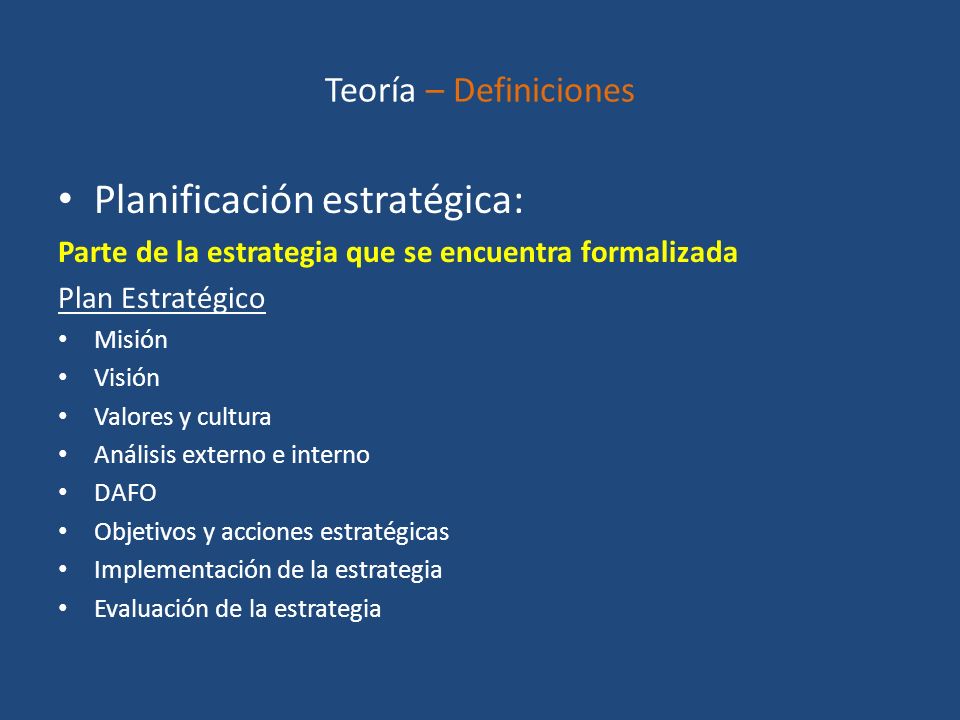 Teoría – Definiciones

• Planificación estratégica:

Parte de la estrategia que se encuentra formalizada

Plan Estratégico

• Misión
• Visión
• Valores y cultura
• Análisis externo e interno
• DAFO
• Objetivos y acciones estratégicas
• Implementación de la estrategia
• Evaluación de la estrategia